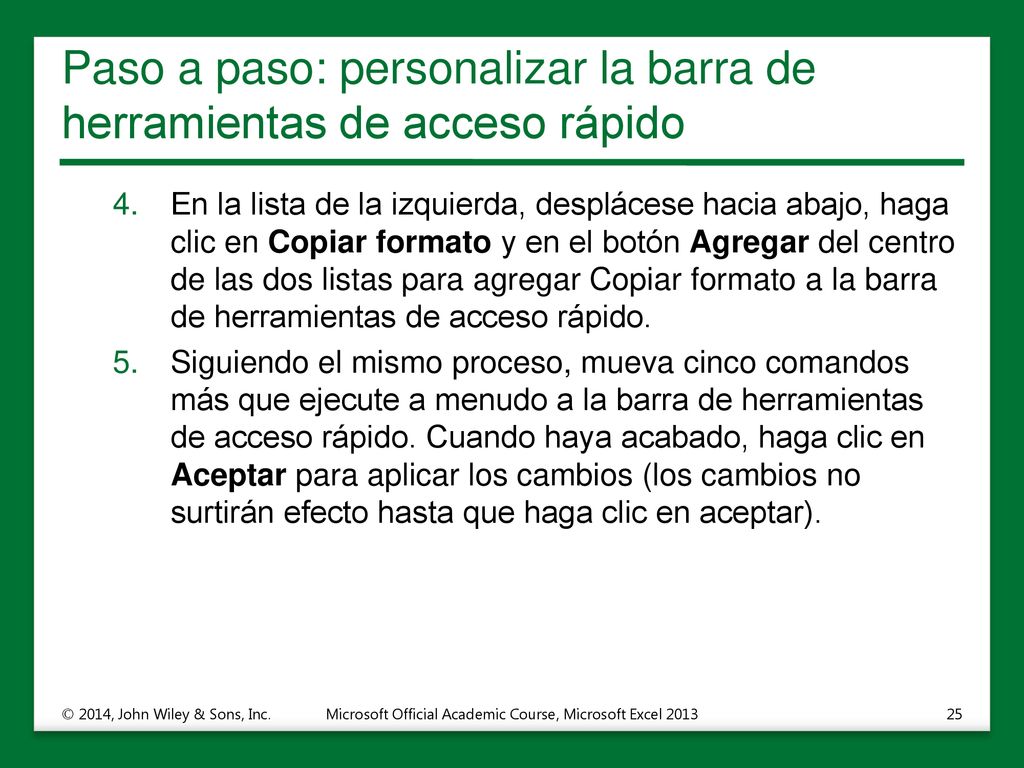 Paso a paso: personalizar la barra de herramientas de acceso rápido

4. En la lista de la izquierda, desplácese hacia abajo, haga clic en Copiar formato y en el botón Agregar del centro de las dos listas para agregar Copiar formato a la barra de herramientas de acceso rápido.

5. Siguiendo el mismo proceso, mueva cinco comandos más que ejecute a menudo a la barra de herramientas de acceso rápido. Cuando haya acabado, haga clic en Aceptar para aplicar los cambios (los cambios no surtirán efecto hasta que haga clic en aceptar).

© 2014, John Wiley & Sons, Inc.     Microsoft Official Academic Course, Microsoft Excel 2013     25